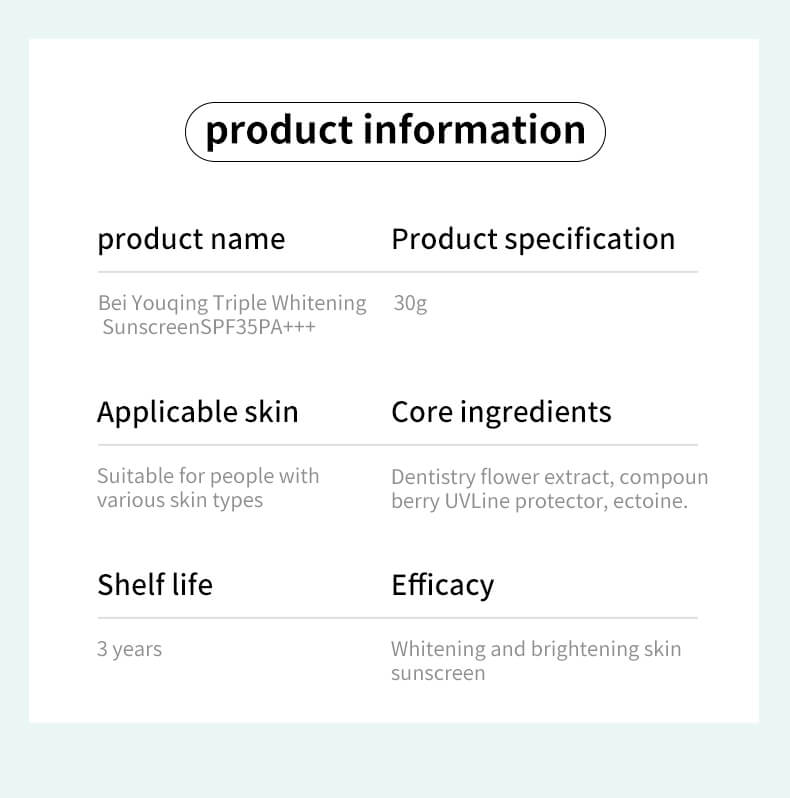 product information

product name

Bei Youqing Triple Whitening SunscreenSPF35PA+++

Product specification

30g

Applicable skin

Suitable for people with various skin types

Core ingredients

Dentistry flower extract, compoun berry UVLine protector, ectoine.

Shelf life

3 years

Efficacy

Whitening and brightening skin sunscreen